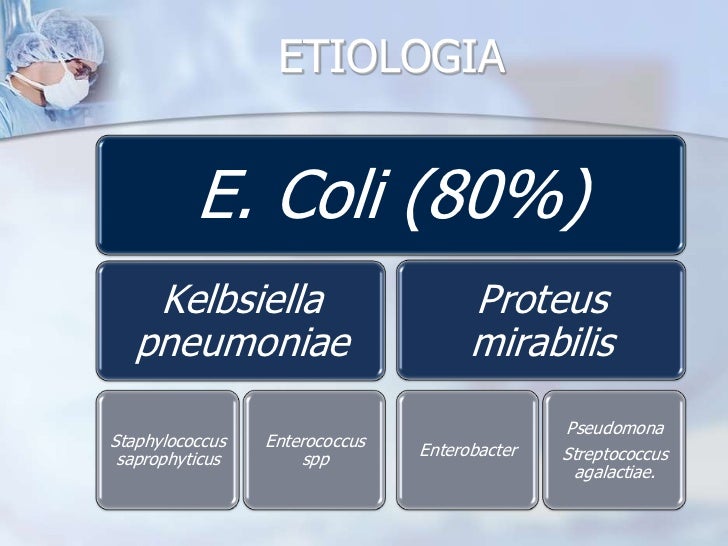 ETIOLOGIA

E. Coli (80%)

Kelbsiella pneumoniae

Proteus mirabilis

Staphylococcus saprophyticus

Enterococcus spp

Enterobacter

Pseudomona

Streptococcus agalactiae.